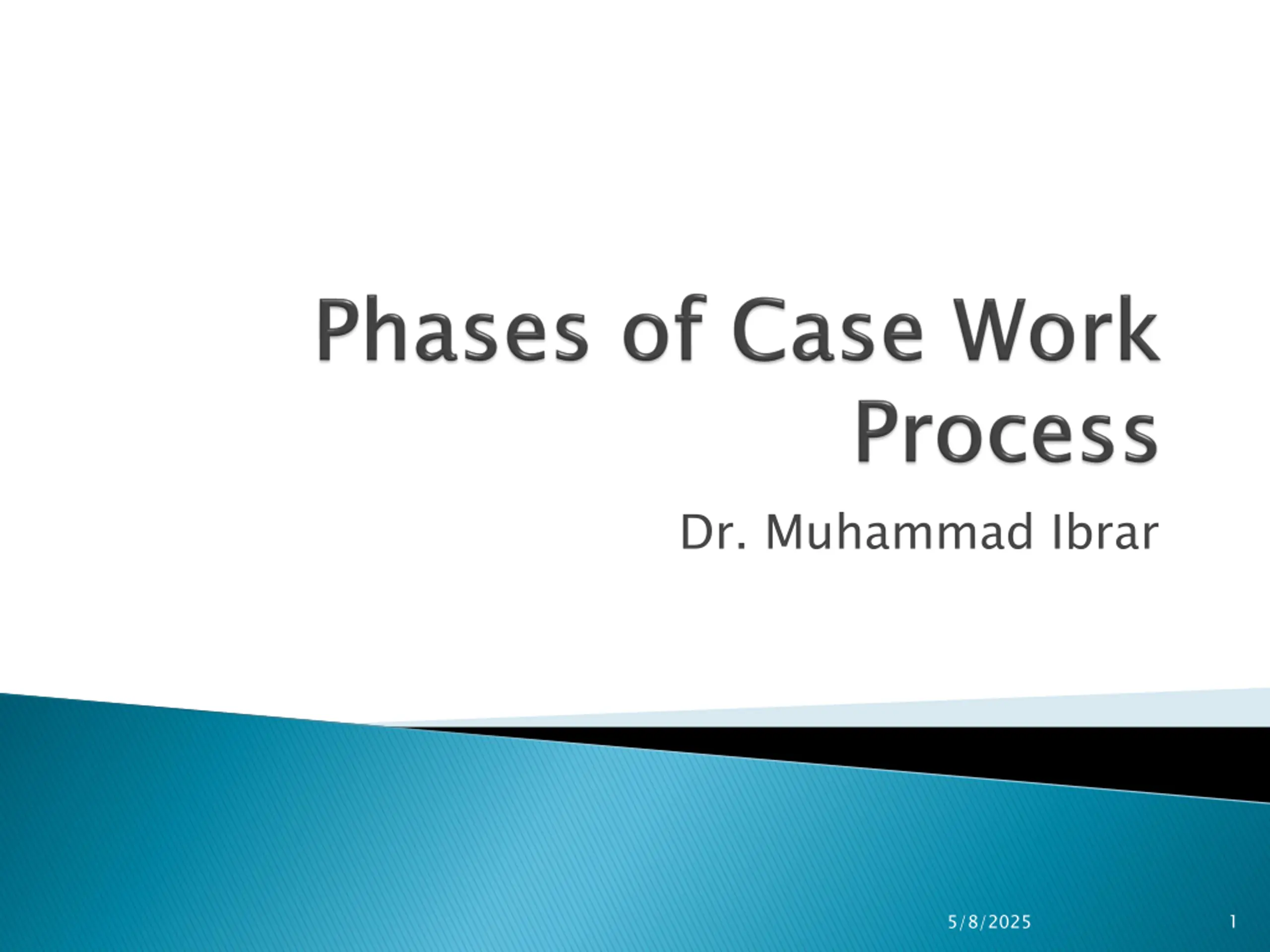 Phases of Case Work Process

Dr. Muhammad Ibrar

5/8/2025

1